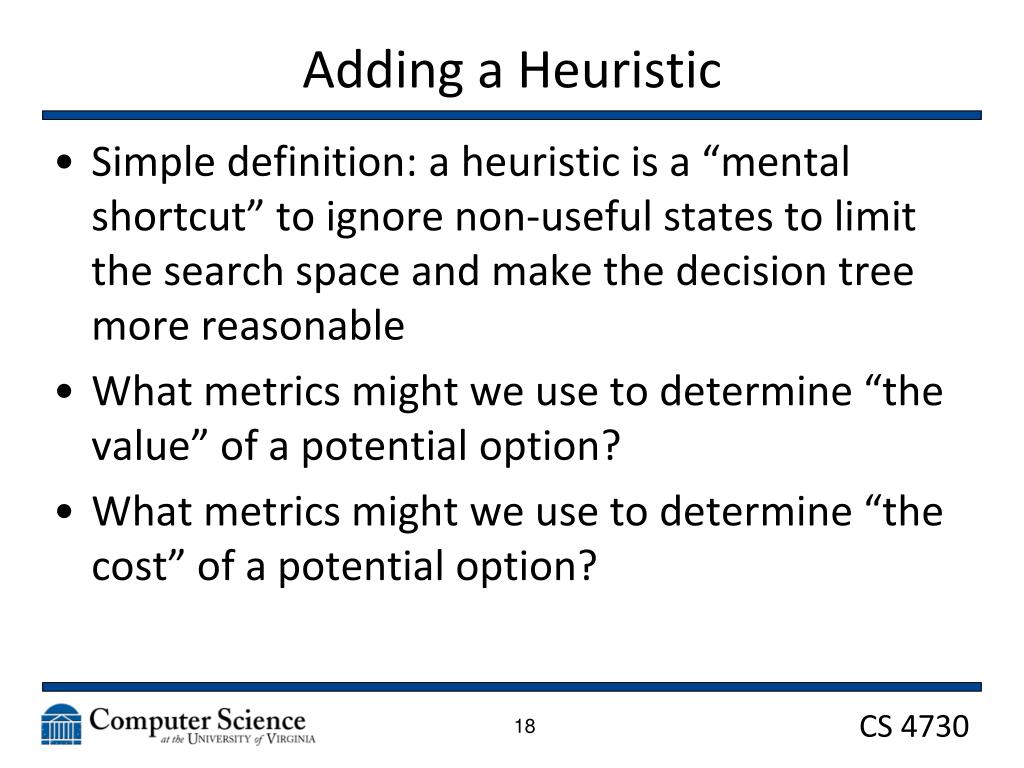 Adding a Heuristic

• Simple definition: a heuristic is a “mental shortcut” to ignore non-useful states to limit the search space and make the decision tree more reasonable

• What metrics might we use to determine “the value” of a potential option?

• What metrics might we use to determine “the cost” of a potential option?

Computer Science at the University of Virginia

18

CS 4730